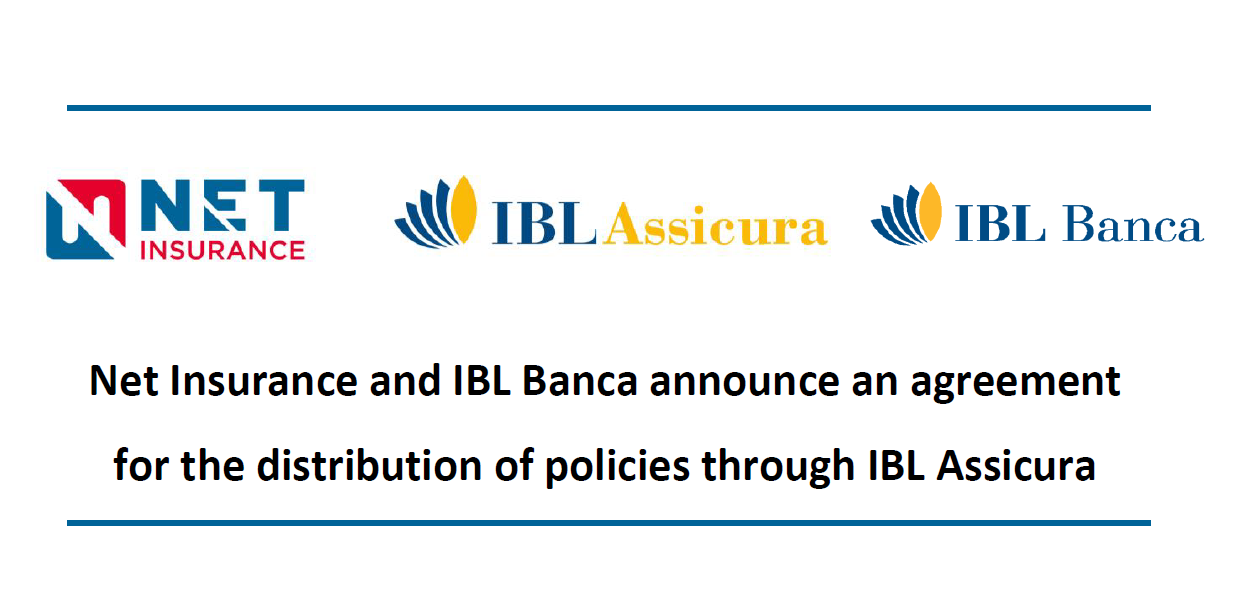 NET INSURANCE

IBL Assicura

IBL Banca

Net Insurance and IBL Banca announce an agreement for the distribution of policies through IBL Assicura